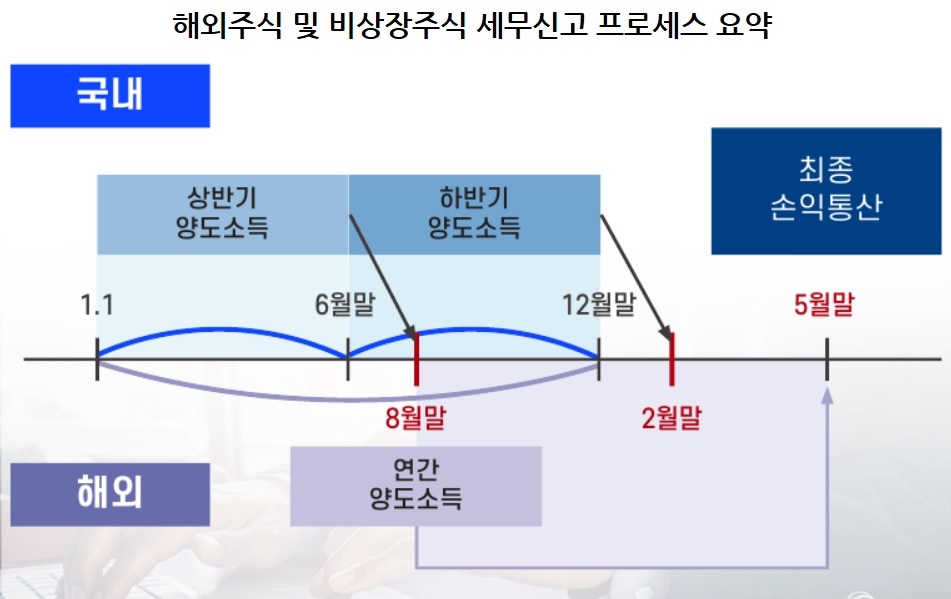 해외주식 및 비상장주식 세무신고 프로세스 요약

국내

상반기
양도소득

하반기
양도소득

최종
손익통산

1.1

6월말

12월말

5월말

8월말

2월말

해외

연간
양도소득